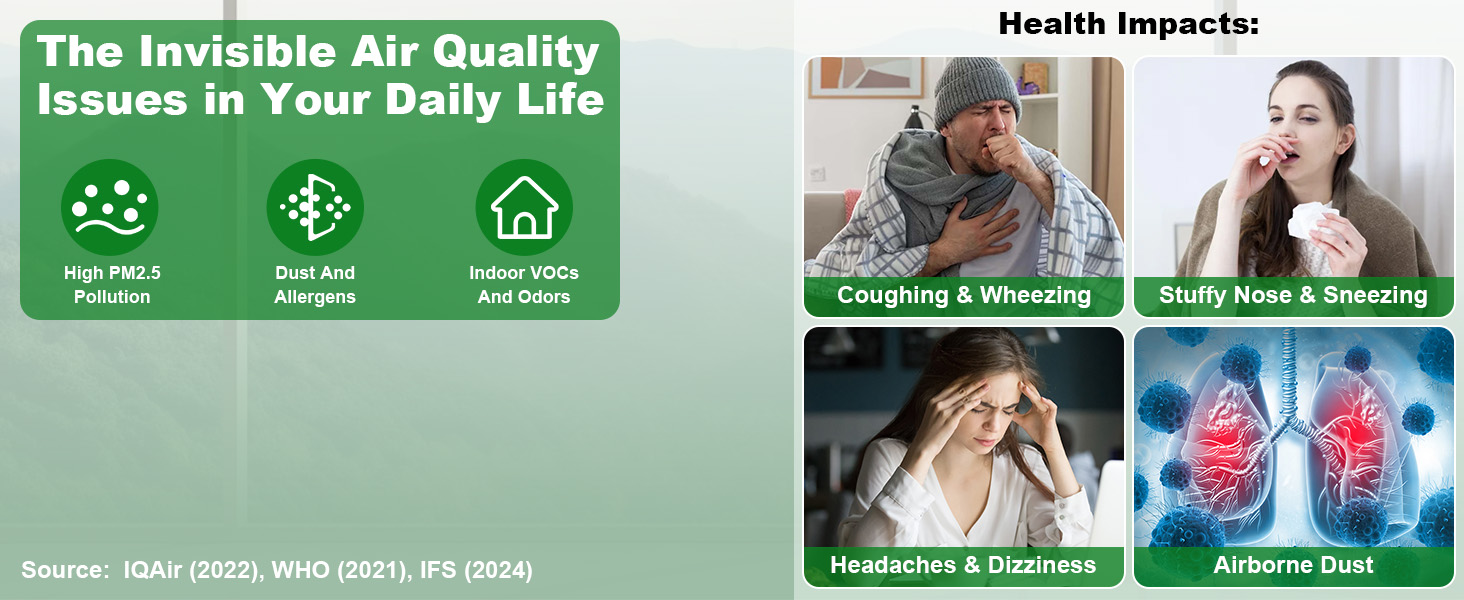 The Invisible Air Quality Issues in Your Daily Life

High PM2.5 Pollution

Dust And Allergens

Indoor VOCs And Odors

Source: IQAir (2022), WHO (2021), IFS (2024)

Health Impacts:

Coughing & Wheezing

Stuffy Nose & Sneezing

Headaches & Dizziness

Airborne Dust